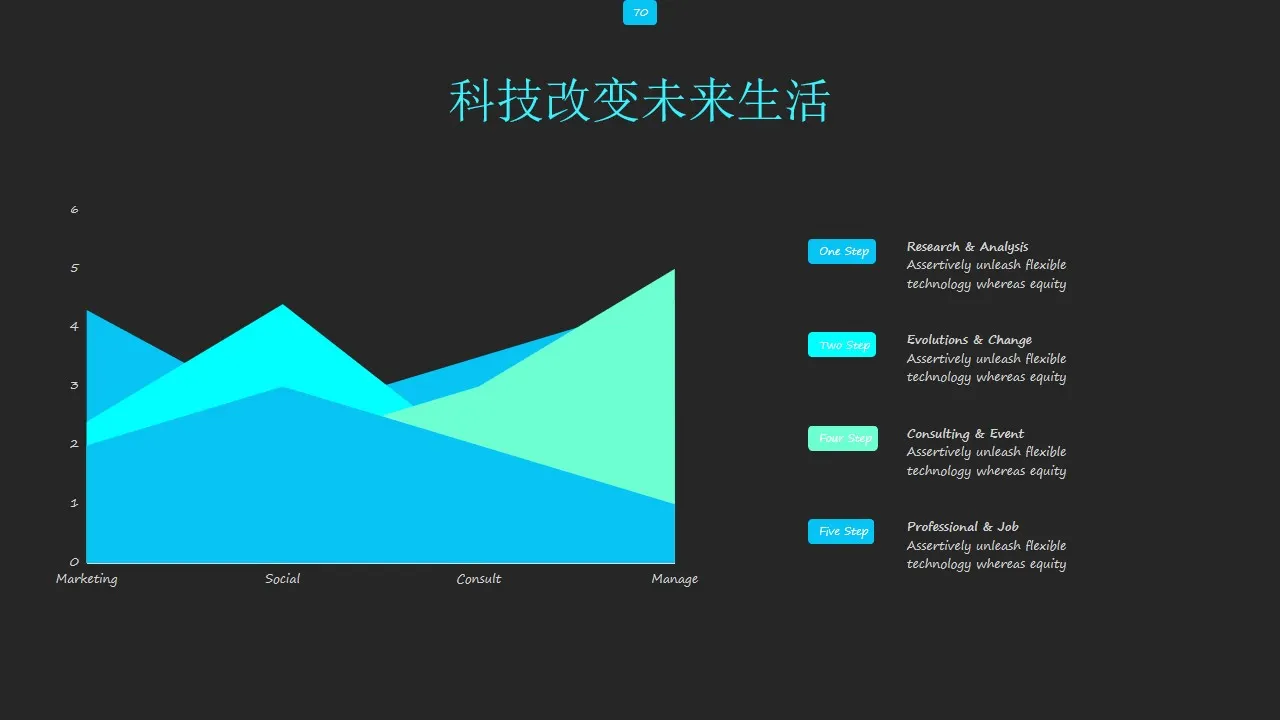 70

科技改变未来生活

6
5
4
3
2
1
0

Marketing
Social
Consult
Manage

One Step
Research & Analysis
Assertively unleash flexible technology whereas equity

Two Step
Evolutions & Change
Assertively unleash flexible technology whereas equity

Four Step
Consulting & Event
Assertively unleash flexible technology whereas equity

Five Step
Professional & Job
Assertively unleash flexible technology whereas equity